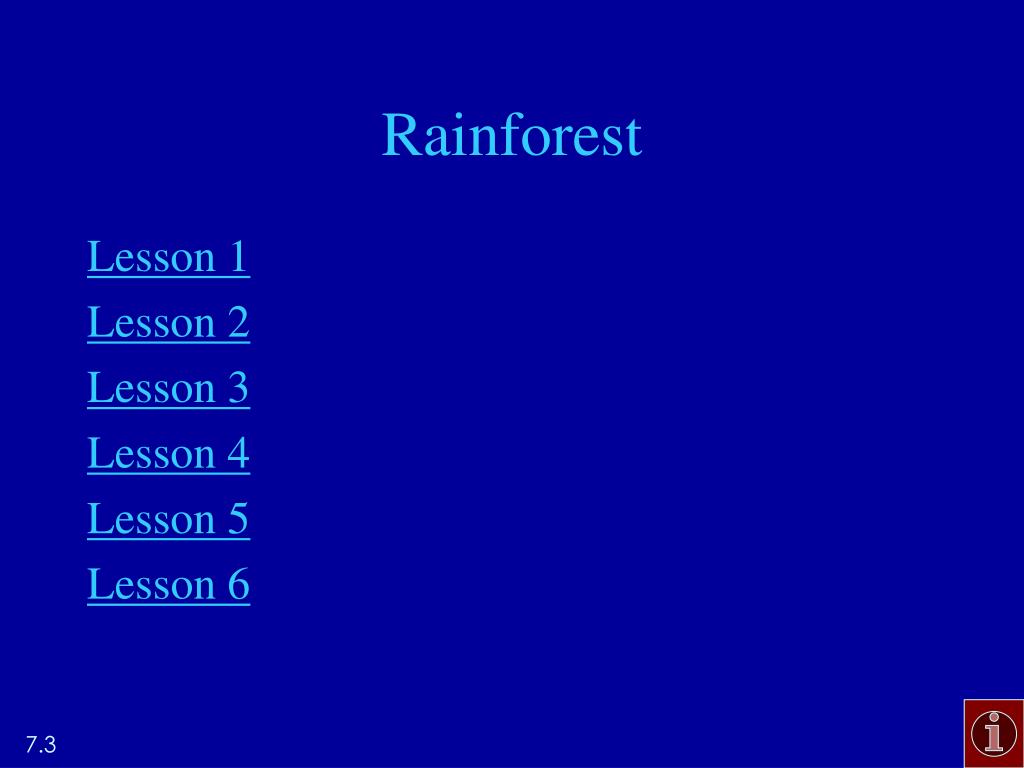 Rainforest

Lesson 1

Lesson 2

Lesson 3

Lesson 4

Lesson 5

Lesson 6

7.3

i